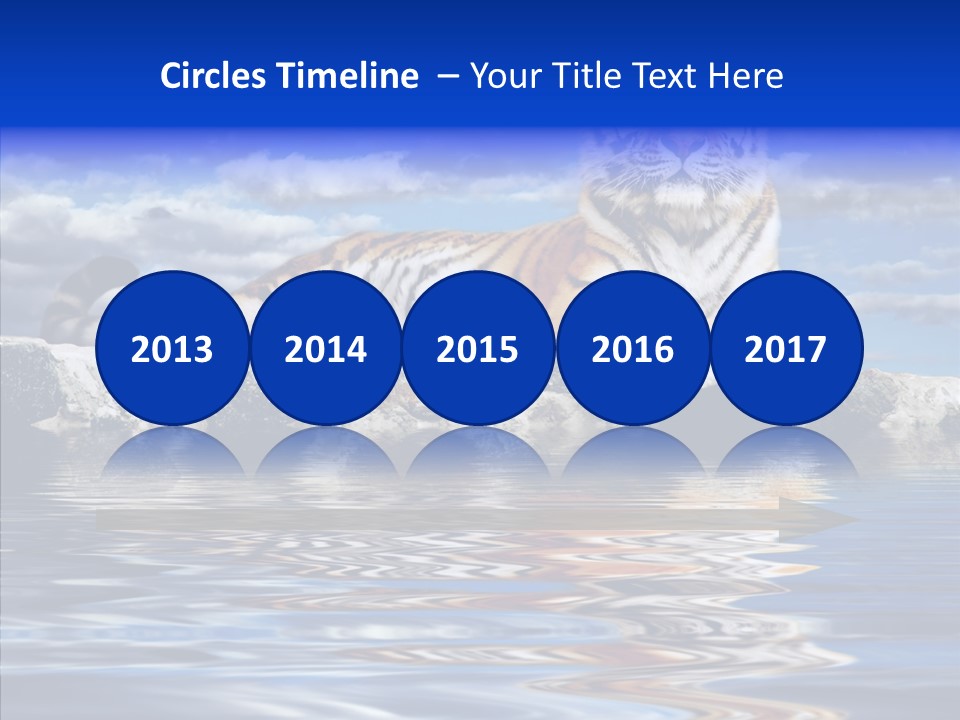 Circles Timeline – Your Title Text Here

2013

2014

2015

2016

2017